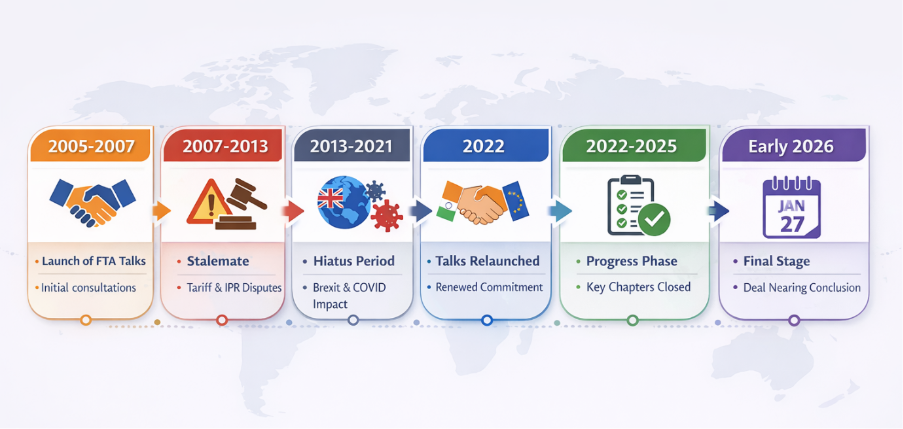 2005-2007

• Launch of FTA Talks

• Initial consultations

2007-2013

• Stalemate

• Tariff & IPR Disputes

2013-2021

• Hiatus Period

• Brexit & COVID Impact

2022

• Talks Relaunched

• Renewed Commitment

2022-2025

• Progress Phase

• Key Chapters Closed

Early 2026

JAN 27

• Final Stage

• Deal Nearing Conclusion